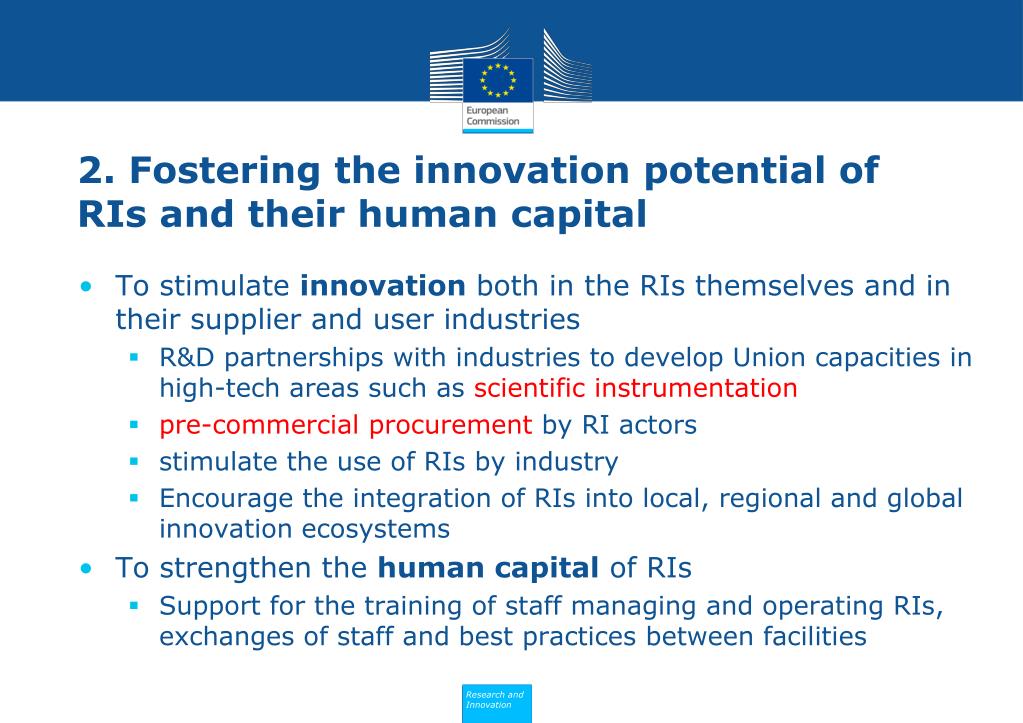 European Commission

2. Fostering the innovation potential of RIs and their human capital

• To stimulate innovation both in the RIs themselves and in their supplier and user industries
  ▪ R&D partnerships with industries to develop Union capacities in high-tech areas such as scientific instrumentation
  ▪ pre-commercial procurement by RI actors
  ▪ stimulate the use of RIs by industry
  ▪ Encourage the integration of RIs into local, regional and global innovation ecosystems
• To strengthen the human capital of RIs
  ▪ Support for the training of staff managing and operating RIs, exchanges of staff and best practices between facilities

Research and Innovation